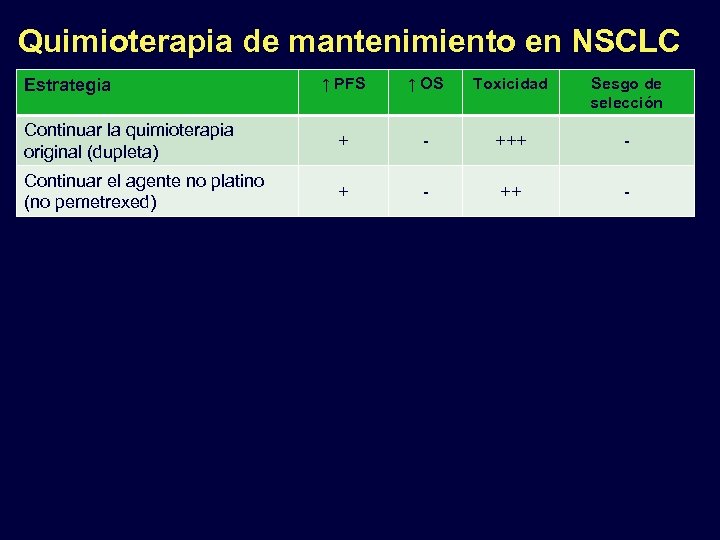 Quimioterapia de mantenimiento en NSCLC

| Estrategia | ↑ PFS | ↑ OS | Toxicidad | Sesgo de selección |
|---|---|---|---|---|
| Continuar la quimioterapia original (dupleta) | + | - | +++ | - |
| Continuar el agente no platino (no pemetrexed) | + | - | ++ | - |